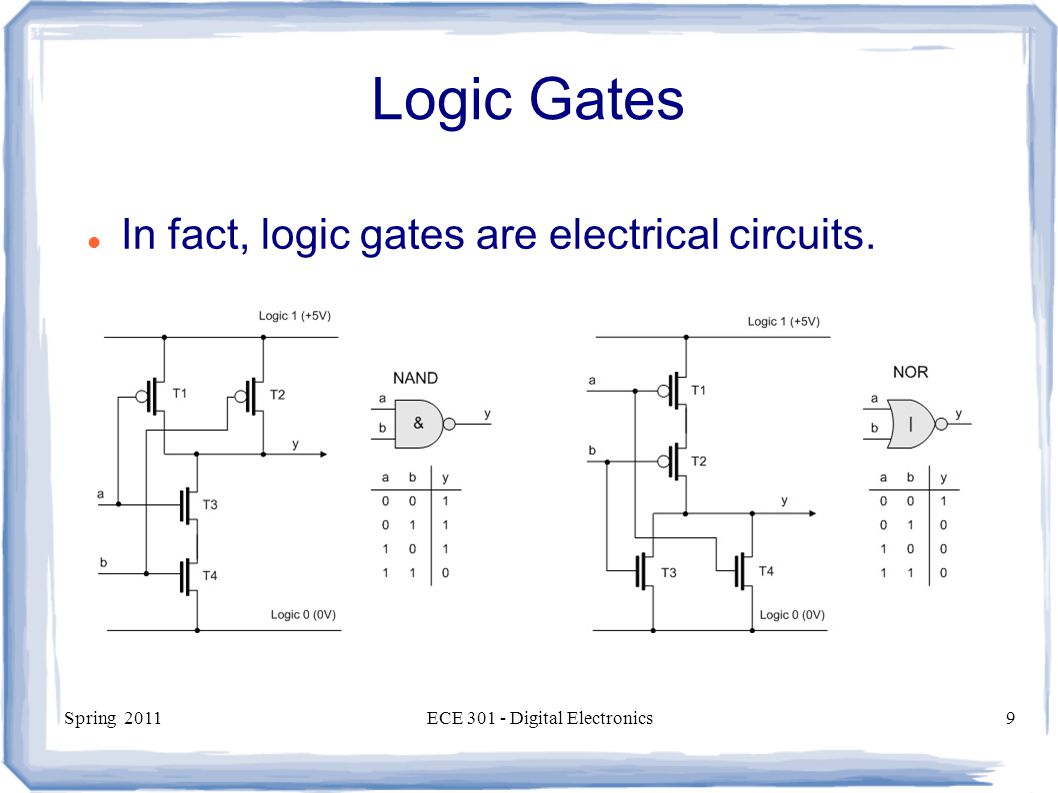 Logic Gates

In fact, logic gates are electrical circuits.

Logic 1 (+5V)
T1
T2
y
a
T3
b
T4
Logic 0 (0V)

NAND
a
b
&
y

| a | b | y |
|---|---|---|
| 0 | 0 | 1 |
| 0 | 1 | 1 |
| 1 | 0 | 1 |
| 1 | 1 | 0 |

Logic 1 (+5V)
a
T1
b
T2
y
T3
T4
Logic 0 (0V)

NOR
a
b
|
y

| a | b | y |
|---|---|---|
| 0 | 0 | 1 |
| 0 | 1 | 0 |
| 1 | 0 | 0 |
| 1 | 1 | 0 |

Spring 2011
ECE 301 - Digital Electronics
9